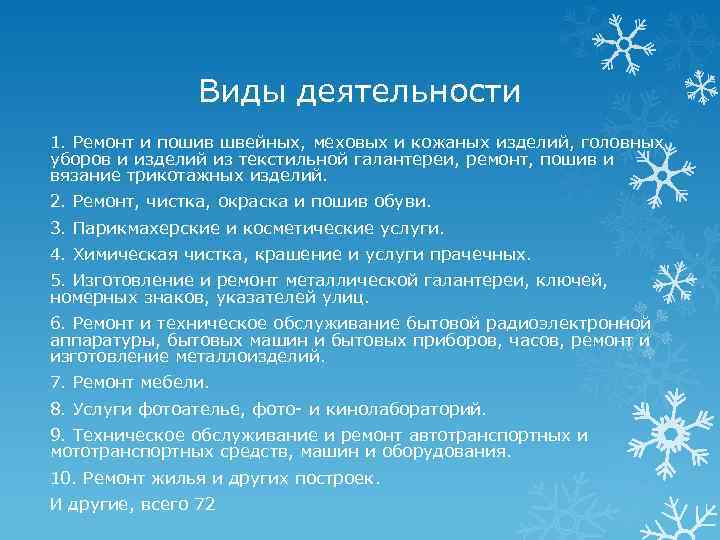 Виды деятельности

1. Ремонт и пошив швейных, меховых и кожаных изделий, головных уборов и изделий из текстильной галантереи, ремонт, пошив и вязание трикотажных изделий.

2. Ремонт, чистка, окраска и пошив обуви.

3. Парикмахерские и косметические услуги.

4. Химическая чистка, крашение и услуги прачечных.

5. Изготовление и ремонт металлической галантереи, ключей, номерных знаков, указателей улиц.

6. Ремонт и техническое обслуживание бытовой радиоэлектронной аппаратуры, бытовых машин и бытовых приборов, часов, ремонт и изготовление металлоизделий.

7. Ремонт мебели.

8. Услуги фотоателье, фото- и кинолабораторий.

9. Техническое обслуживание и ремонт автотранспортных и мототранспортных средств, машин и оборудования.

10. Ремонт жилья и других построек.

И другие, всего 72